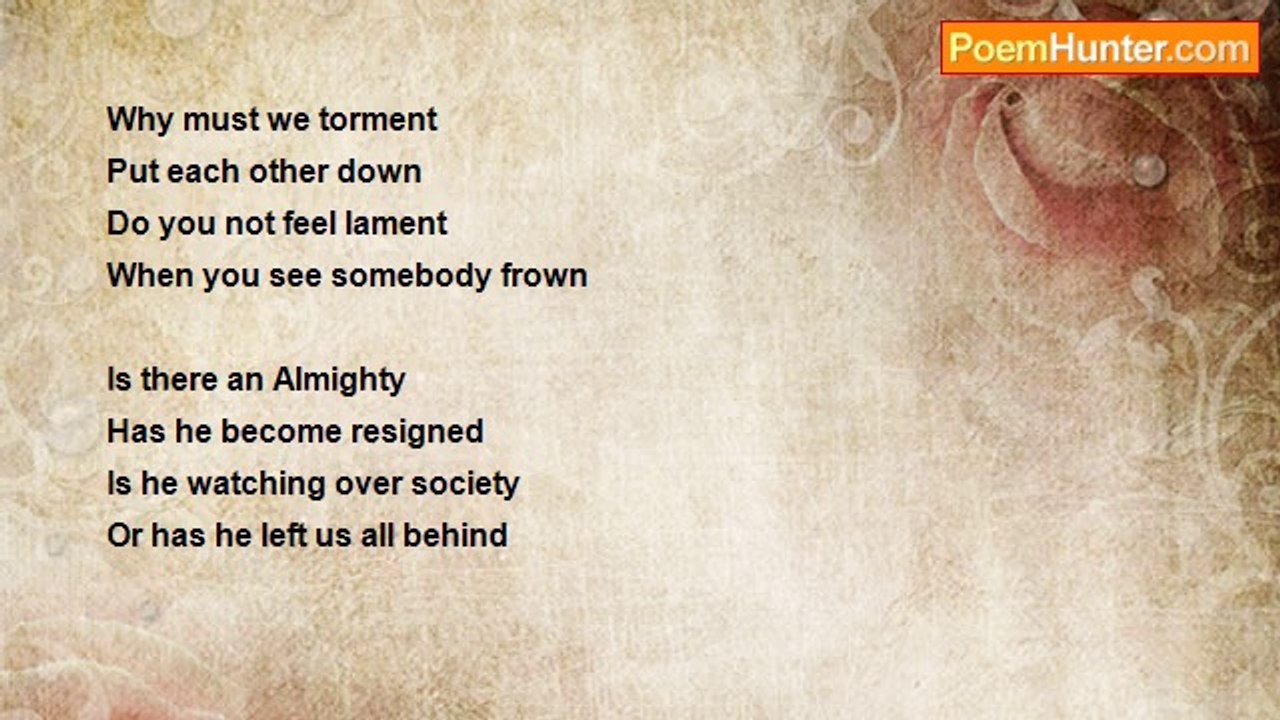 PoemHunter.com

Why must we torment
Put each other down
Do you not feel lament
When you see somebody frown

Is there an Almighty
Has he become resigned
Is he watching over society
Or has he left us all behind